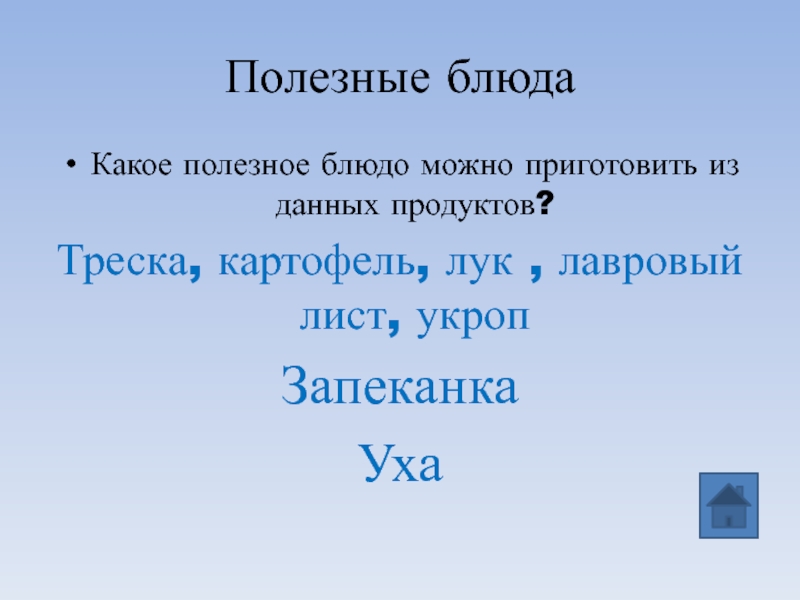 Полезные блюда

• Какое полезное блюдо можно приготовить из данных продуктов?

Треска, картофель, лук , лавровый лист, укроп

Запеканка

Уха